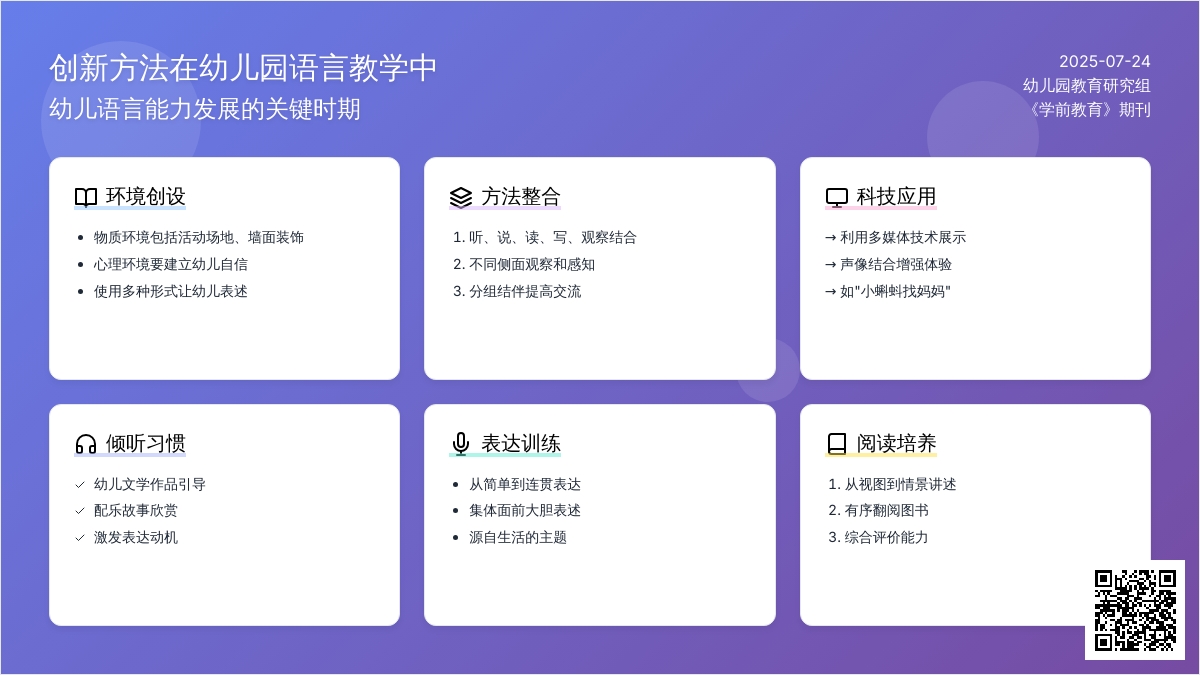 创新方法在幼儿园语言教学中
幼儿语言能力发展的关键时期

2025-07-24
幼儿园教育研究组
《学前教育》期刊

环境创设
- 物质环境包括活动场地、墙面装饰
- 心理环境要建立幼儿自信
- 使用多种形式让幼儿表述

方法整合
1. 听、说、读、写、观察结合
2. 不同侧面观察和感知
3. 分组结伴提高交流

科技应用
→ 利用多媒体技术展示
→ 声像结合增强体验
→ 如"小蝌蚪找妈妈"

倾听习惯
✓ 幼儿文学作品引导
✓ 配乐故事欣赏
✓ 激发表达动机

表达训练
- 从简单到连贯表达
- 集体面前大胆表述
- 源自生活的主题

阅读培养
1. 从视图到情景讲述
2. 有序翻阅图书
3. 综合评价能力